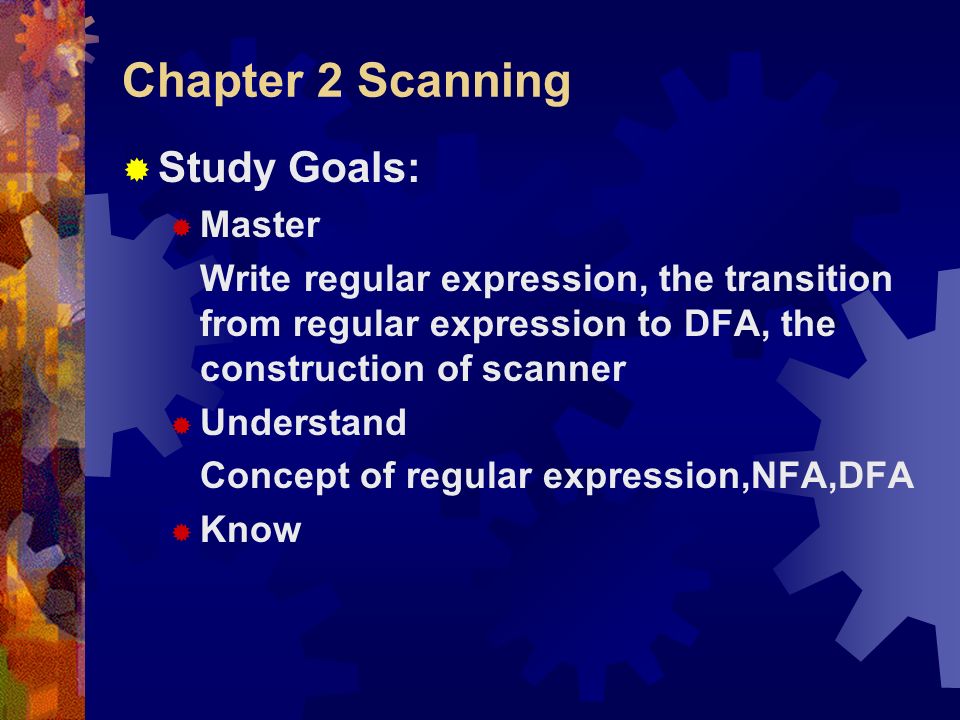 Chapter 2 Scanning

Study Goals:

Master

Write regular expression, the transition from regular expression to DFA, the construction of scanner

Understand

Concept of regular expression,NFA,DFA

Know